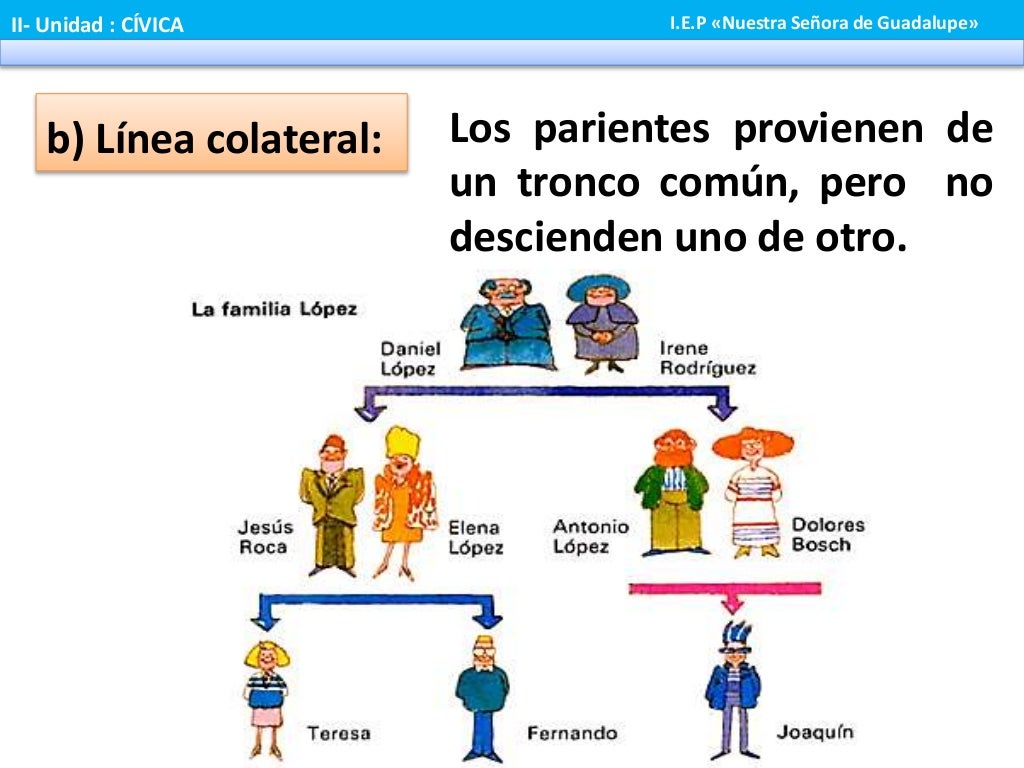 II- Unidad : CÍVICA

I.E.P «Nuestra Señora de Guadalupe»

b) Línea colateral:

Los parientes provienen de un tronco común, pero no descienden uno de otro.

La familia López

Daniel López

Irene Rodríguez

Jesús Roca

Elena López

Antonio López

Dolores Bosch

Teresa

Fernando

Joaquín